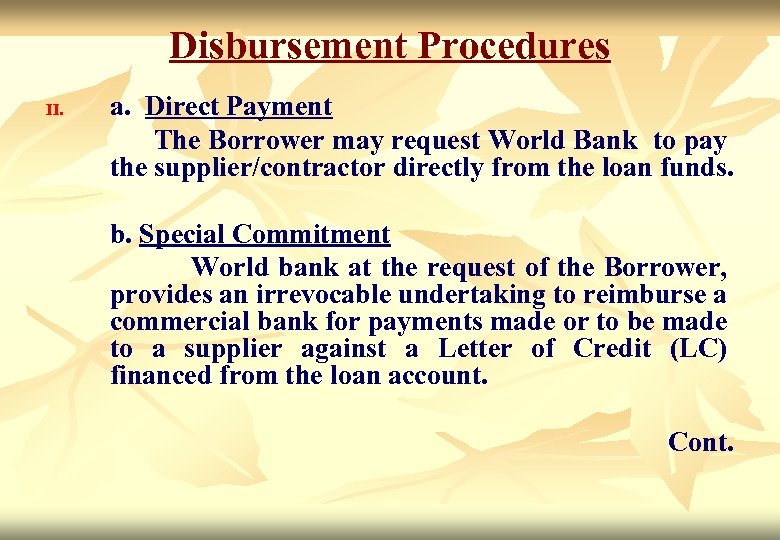 Disbursement Procedures

II. a. Direct Payment

The Borrower may request World Bank to pay the supplier/contractor directly from the loan funds.

b. Special Commitment

World bank at the request of the Borrower, provides an irrevocable undertaking to reimburse a commercial bank for payments made or to be made to a supplier against a Letter of Credit (LC) financed from the loan account.

Cont.